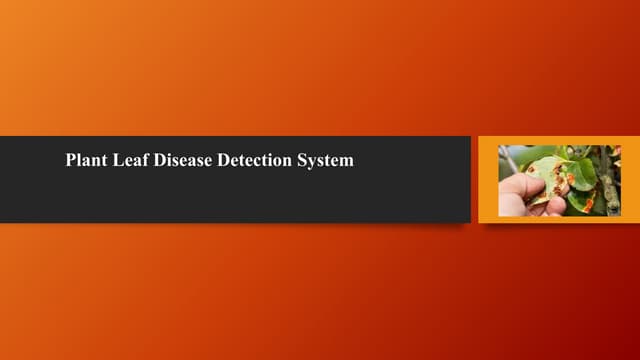 Plant Leaf Disease Detection System